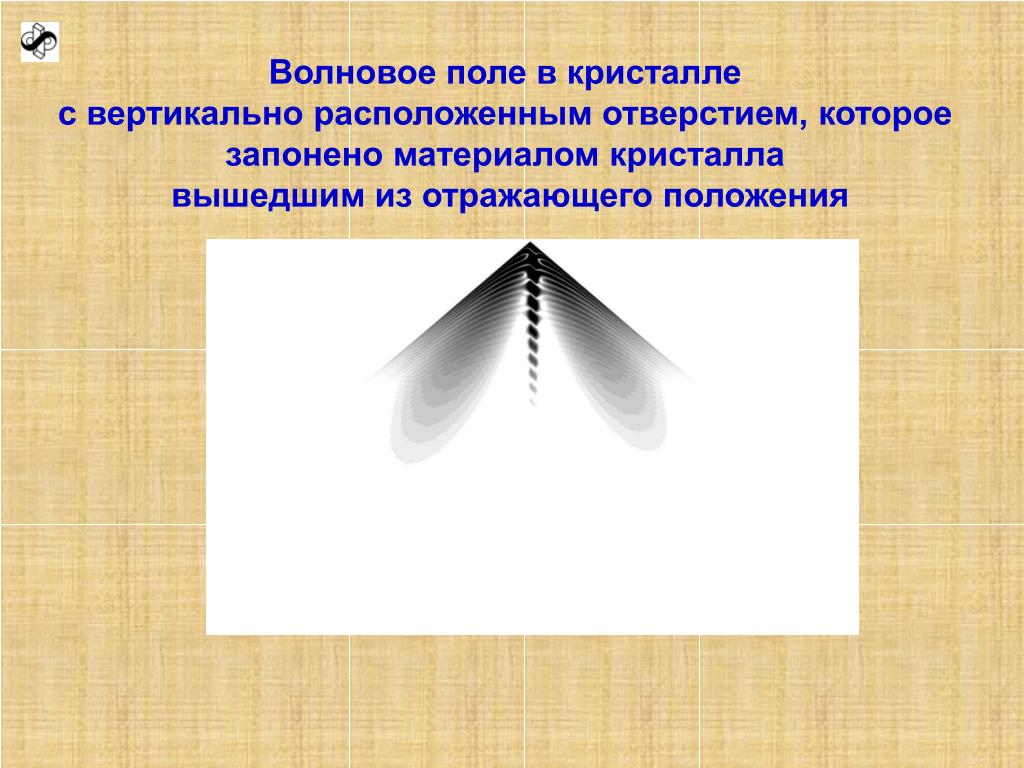 Волновое поле в кристалле
с вертикально расположенным отверстием, которое запонено материалом кристалла
вышедшим из отражающего положения